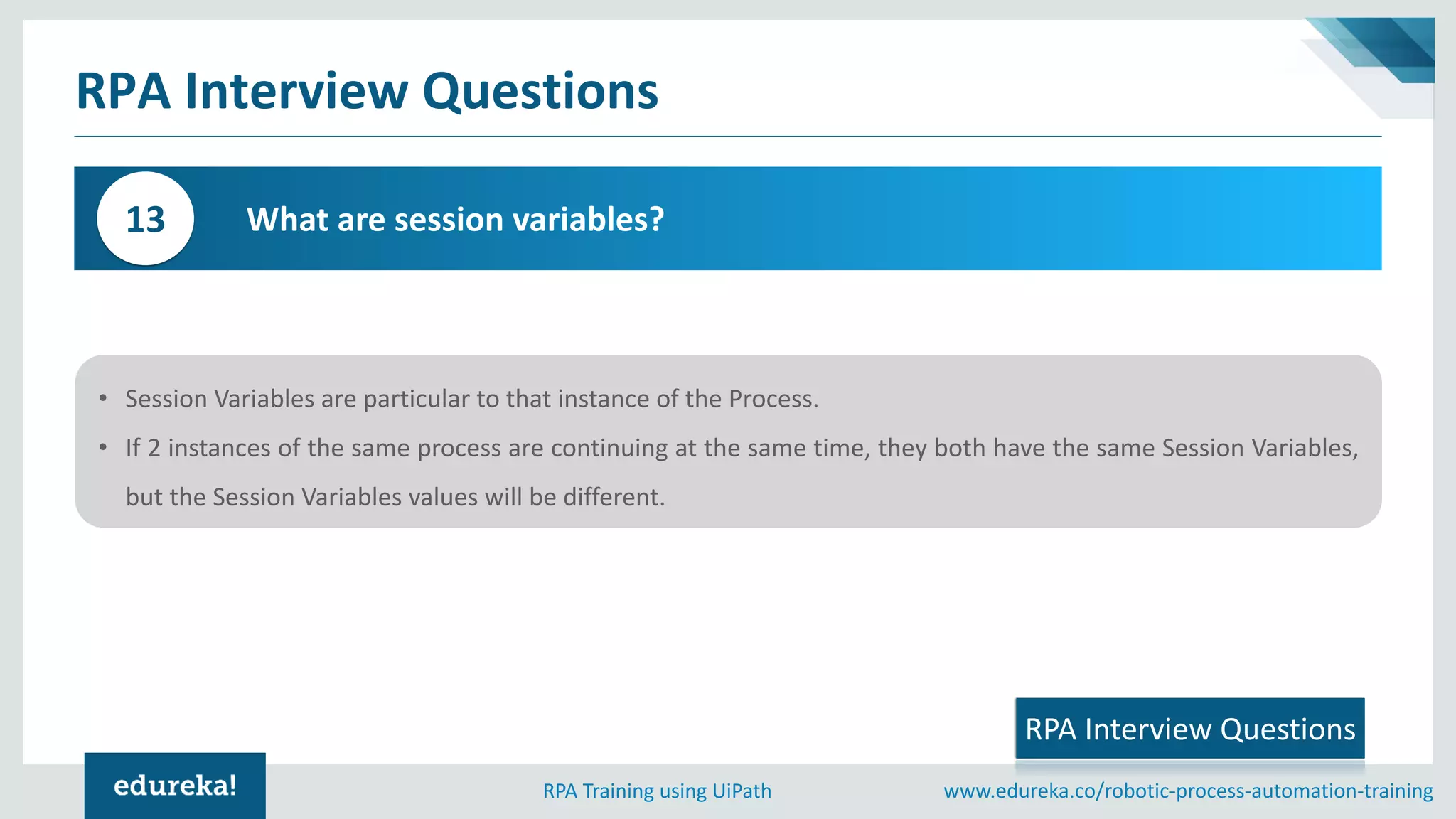 RPA Interview Questions

13

What are session variables?

• Session Variables are particular to that instance of the Process.

• If 2 instances of the same process are continuing at the same time, they both have the same Session Variables, but the Session Variables values will be different.

RPA Interview Questions

edureka!

RPA Training using UiPath

www.edureka.co/robotic-process-automation-training